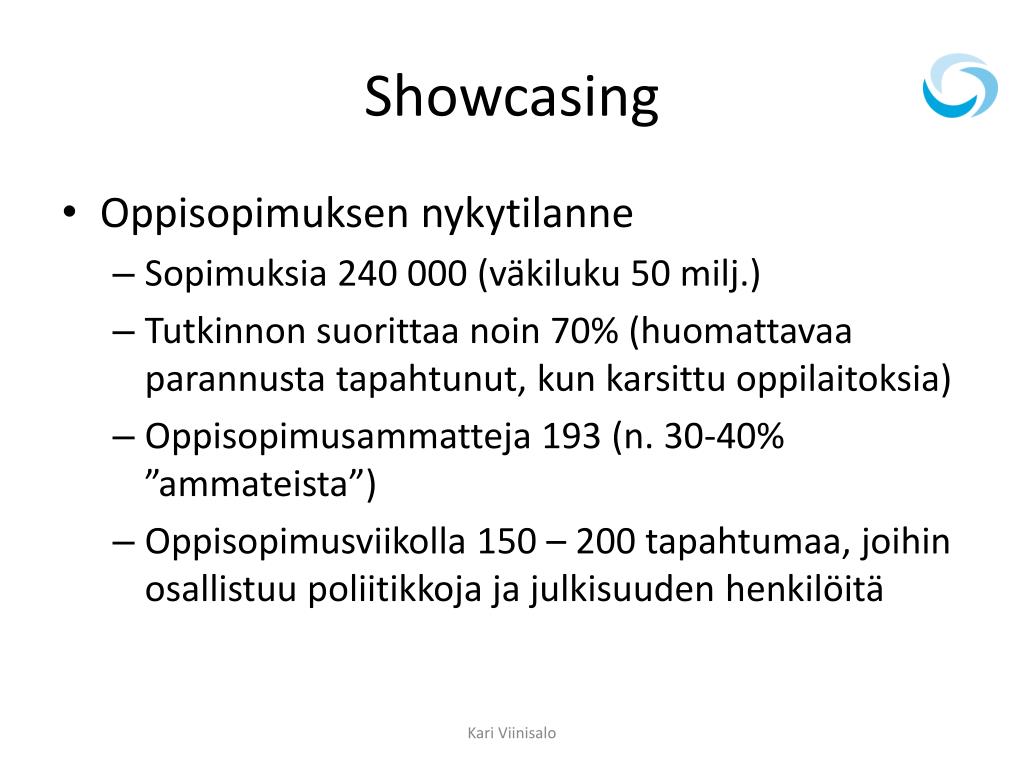 Showcasing

• Oppisopimuksen nykytilanne
– Sopimuksia 240 000 (väkiluku 50 milj.)
– Tutkinnon suorittaa noin 70% (huomattavaa parannusta tapahtunut, kun karsittu oppilaitoksia)
– Oppisopimusammatteja 193 (n. 30-40% ”ammateista”)
– Oppisopimusviikolla 150 – 200 tapahtumaa, joihin osallistuu poliitikkoja ja julkisuuden henkilöitä

Kari Viinisalo